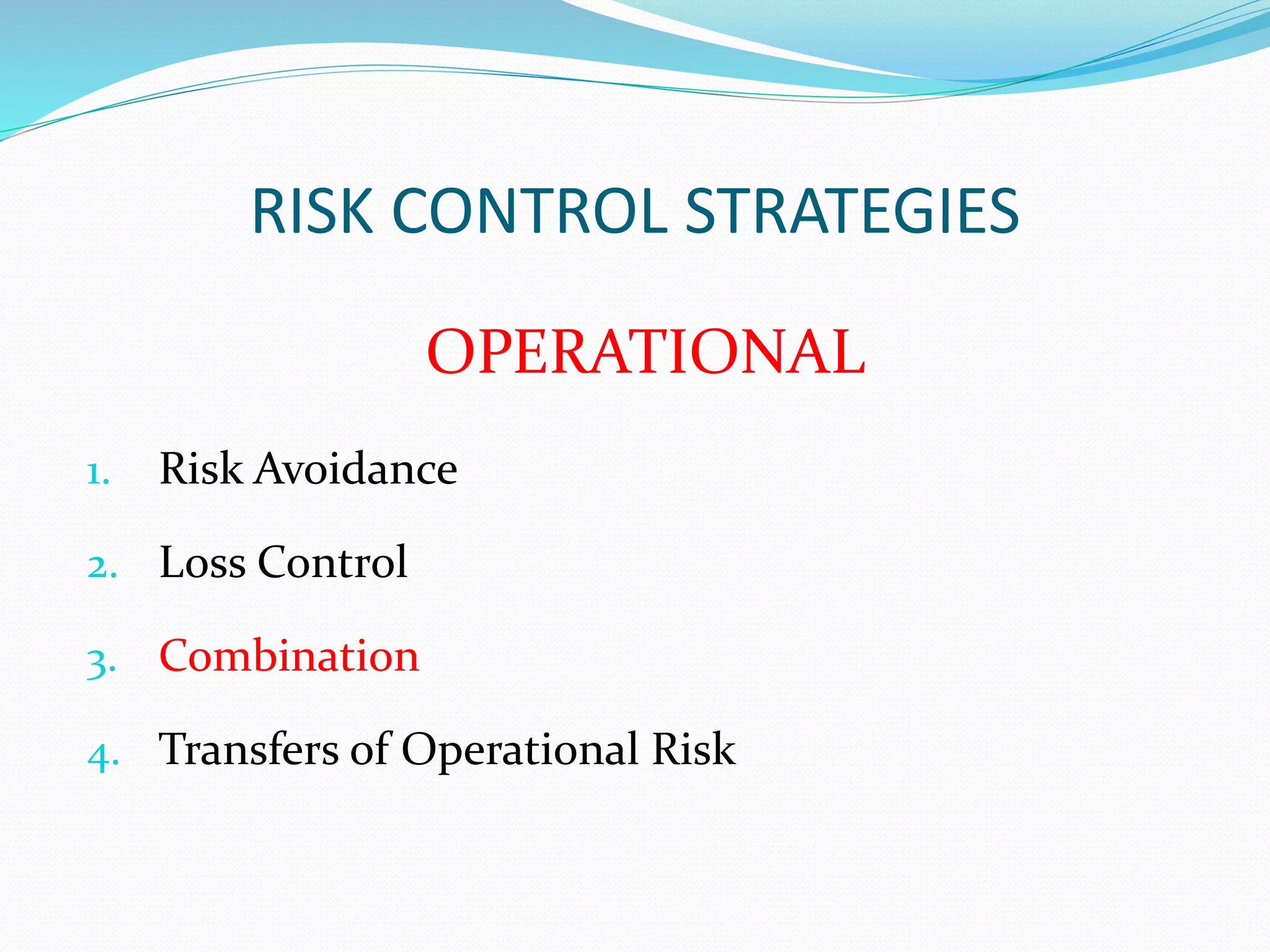 RISK CONTROL STRATEGIES

OPERATIONAL

1. Risk Avoidance
2. Loss Control
3. Combination
4. Transfers of Operational Risk